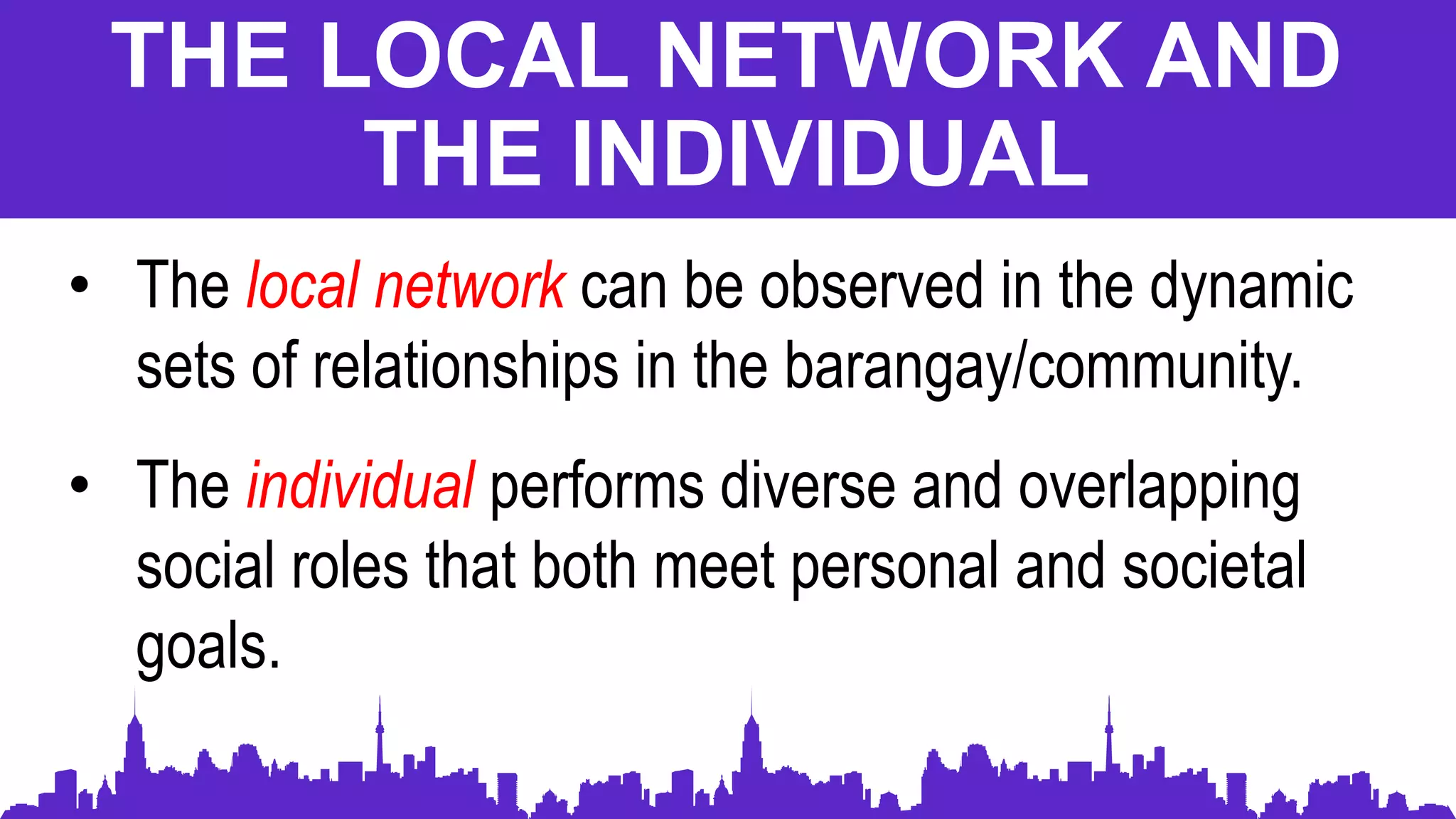 THE LOCAL NETWORK AND THE INDIVIDUAL

• The local network can be observed in the dynamic sets of relationships in the barangay/community.

• The individual performs diverse and overlapping social roles that both meet personal and societal goals.